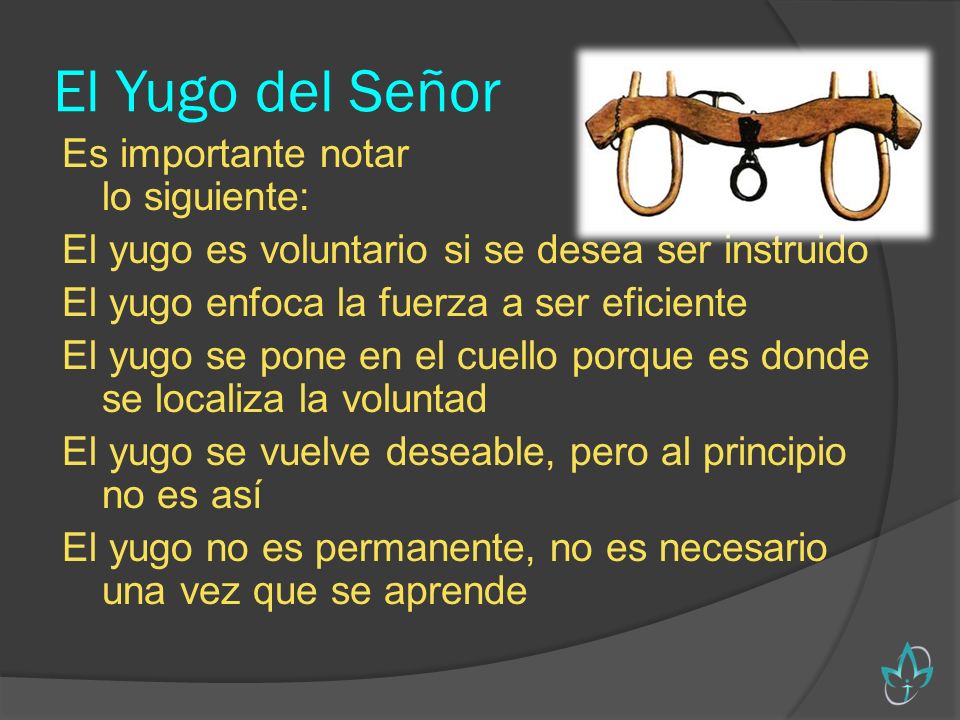 El Yugo del Señor

Es importante notar lo siguiente:

El yugo es voluntario si se desea ser instruido

El yugo enfoca la fuerza a ser eficiente

El yugo se pone en el cuello porque es donde se localiza la voluntad

El yugo se vuelve deseable, pero al principio no es así

El yugo no es permanente, no es necesario una vez que se aprende